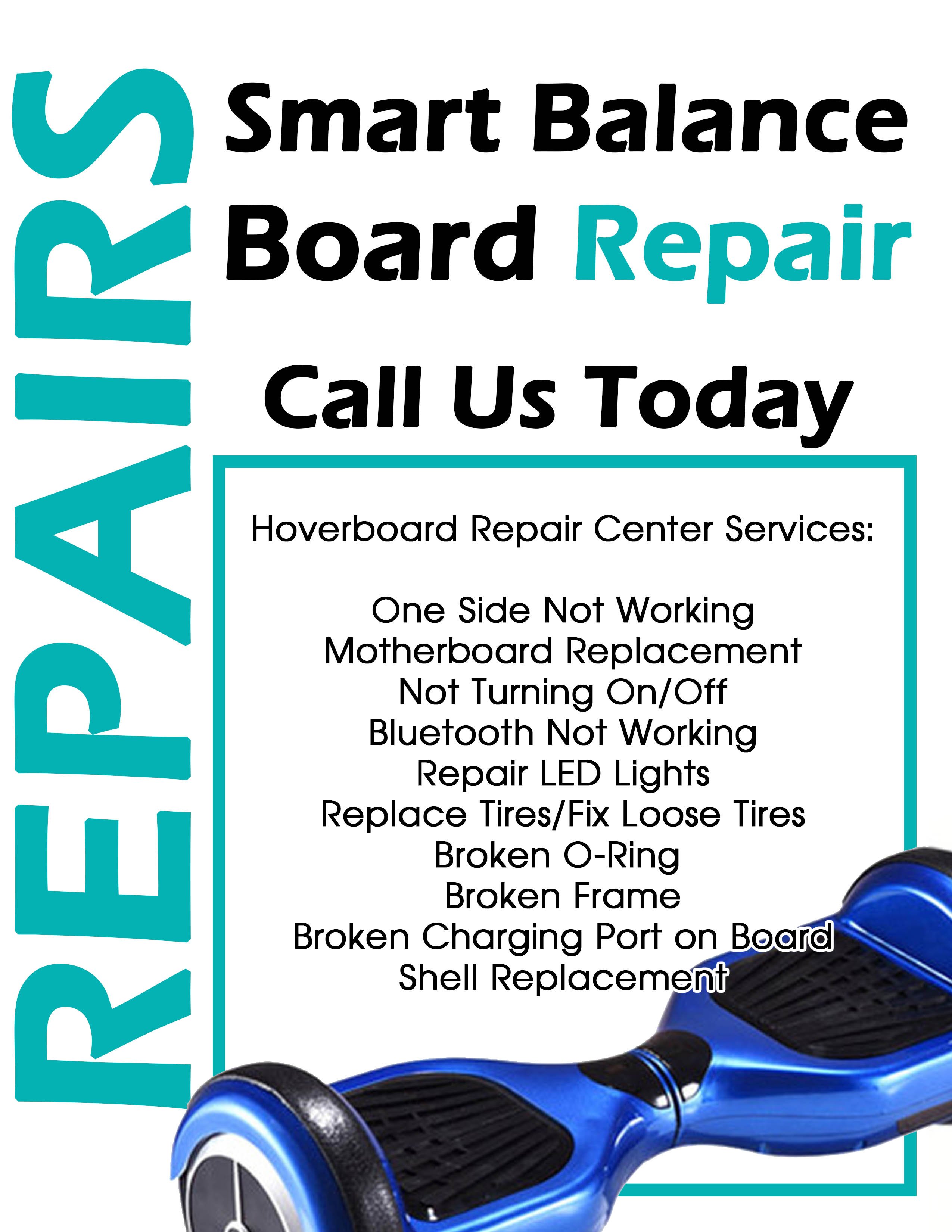 REPAIRS

Smart Balance Board Repair

Call Us Today

Hoverboard Repair Center Services:

One Side Not Working
Motherboard Replacement
Not Turning On/Off
Bluetooth Not Working
Repair LED Lights
Replace Tires/Fix Loose Tires
Broken O-Ring
Broken Frame
Broken Charging Port on Board
Shell Replacement